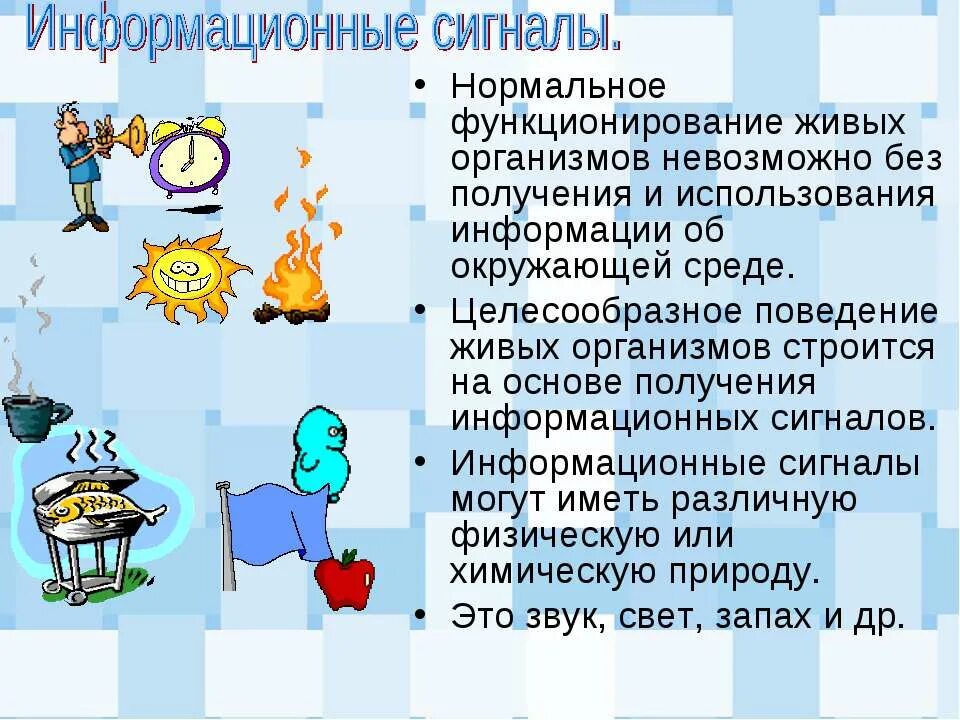 Информационные сигналы.

• Нормальное функционирование живых организмов невозможно без получения и использования информации об окружающей среде.

• Целесообразное поведение живых организмов строится на основе получения информационных сигналов.

• Информационные сигналы могут иметь различную физическую или химическую природу.

• Это звук, свет, запах и др.